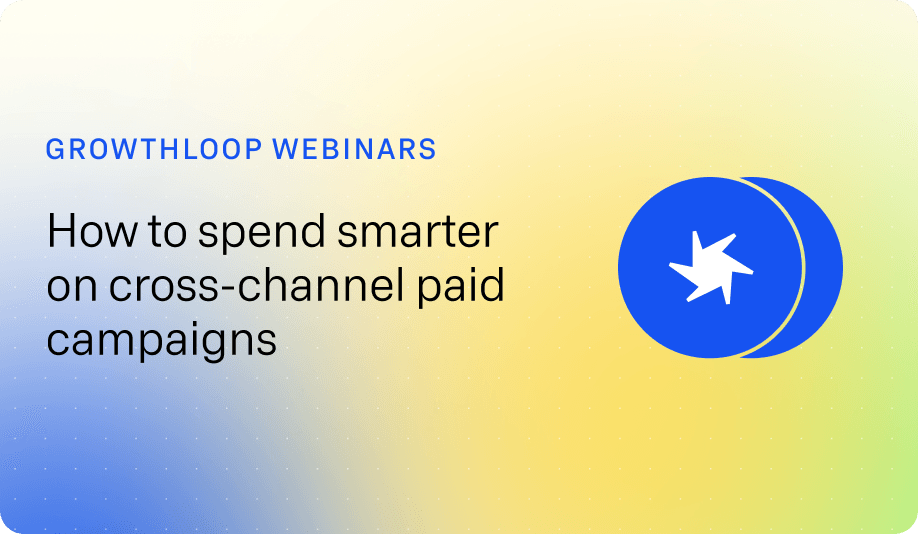 GROWTHLOOP WEBINARS

How to spend smarter on cross-channel paid campaigns